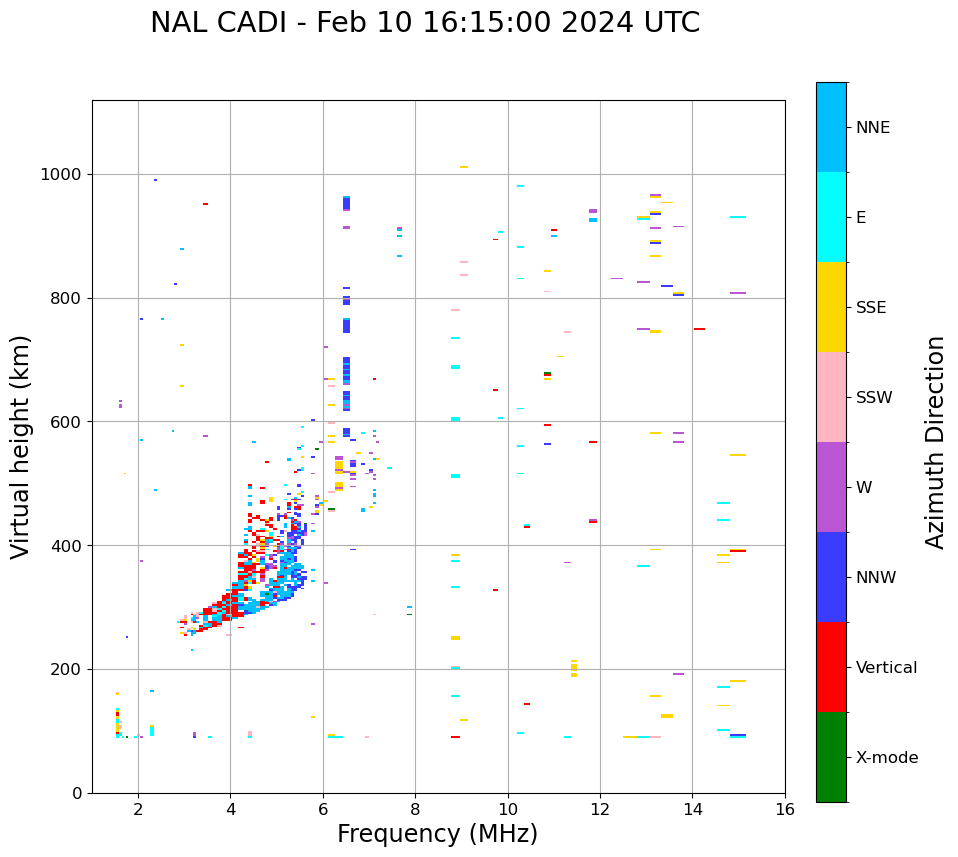 NAL CADI - Feb 10 16:15:00 2024 UTC

Virtual height (km)

1000
800
600
400
200
0

2
4
6
8
10
12
14
16

Frequency (MHz)

NNE
E
SSE
SSW
W
NNW
Vertical
X-mode

Azimuth Direction